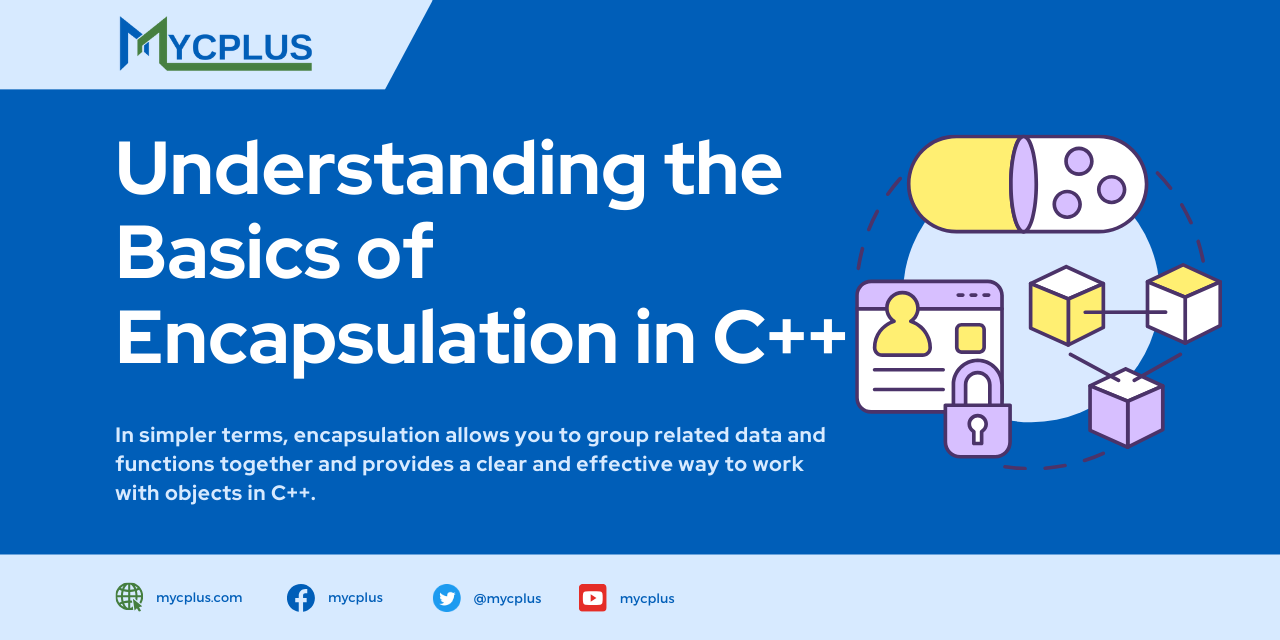 MYCPLUS

Understanding the Basics of Encapsulation in C++

In simpler terms, encapsulation allows you to group related data and functions together and provides a clear and effective way to work with objects in C++.

mycplus.com mycplus @mycplus mycplus